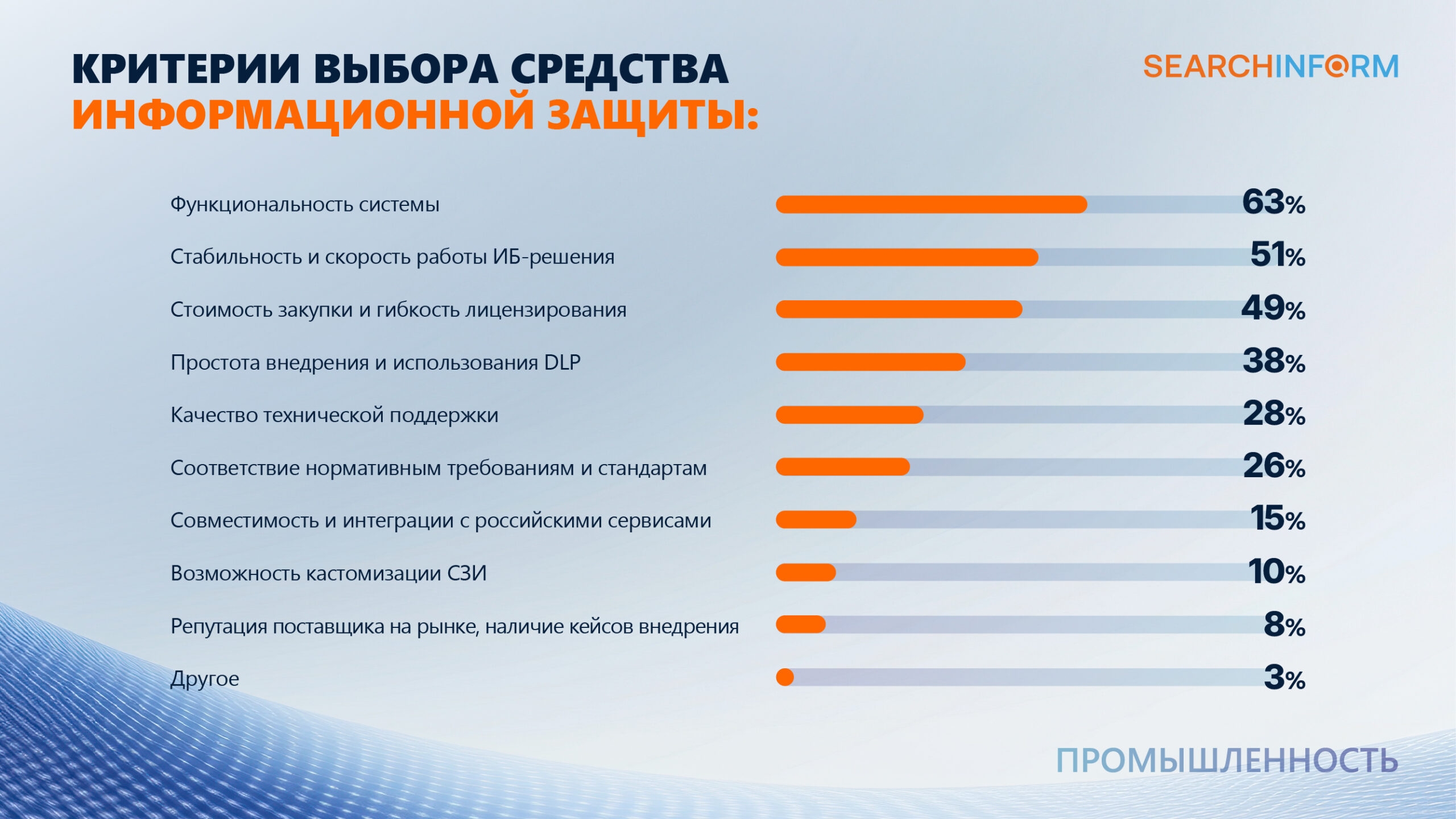 КРИТЕРИИ ВЫБОРА СРЕДСТВА ИНФОРМАЦИОННОЙ ЗАЩИТЫ:

SEARCHINFORM

Функциональность системы 63%

Стабильность и скорость работы ИБ-решения 51%

Стоимость закупки и гибкость лицензирования 49%

Простота внедрения и использования DLP 38%

Качество технической поддержки 28%

Соответствие нормативным требованиям и стандартам 26%

Совместимость и интеграции с российскими сервисами 15%

Возможность кастомизации СЗИ 10%

Репутация поставщика на рынке, наличие кейсов внедрения 8%

Другое 3%

ПРОМЫШЛЕННОСТЬ